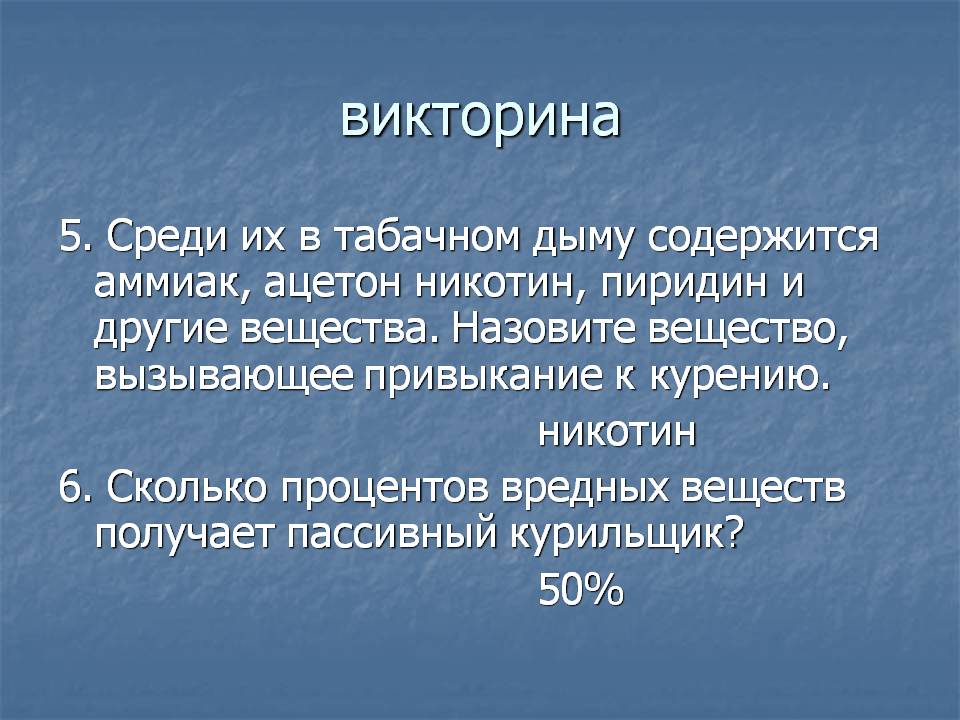 викторина

5. Среди их в табачном дыму содержится аммиак, ацетон никотин, пиридин и другие вещества. Назовите вещество, вызывающее привыкание к курению.

никотин

6. Сколько процентов вредных веществ получает пассивный курильщик?

50%